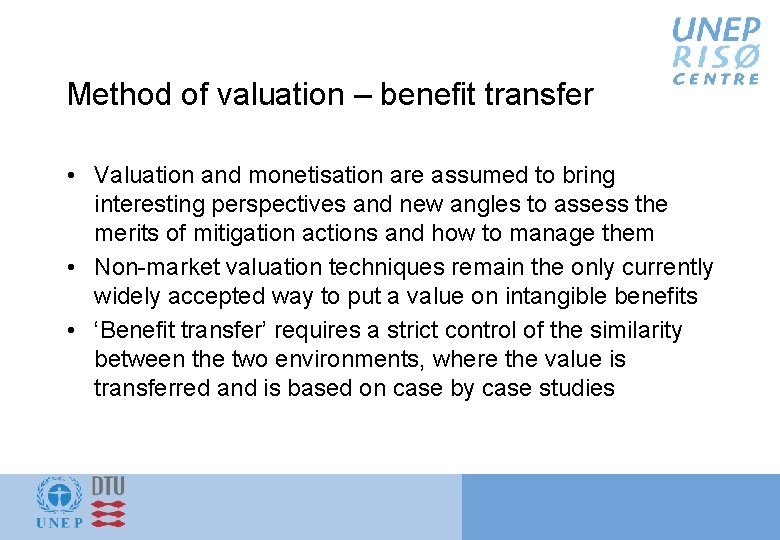 UNEP RISØ CENTRE

Method of valuation – benefit transfer

• Valuation and monetisation are assumed to bring interesting perspectives and new angles to assess the merits of mitigation actions and how to manage them
• Non-market valuation techniques remain the only currently widely accepted way to put a value on intangible benefits
• ‘Benefit transfer’ requires a strict control of the similarity between the two environments, where the value is transferred and is based on case by case studies

UNEP DTU